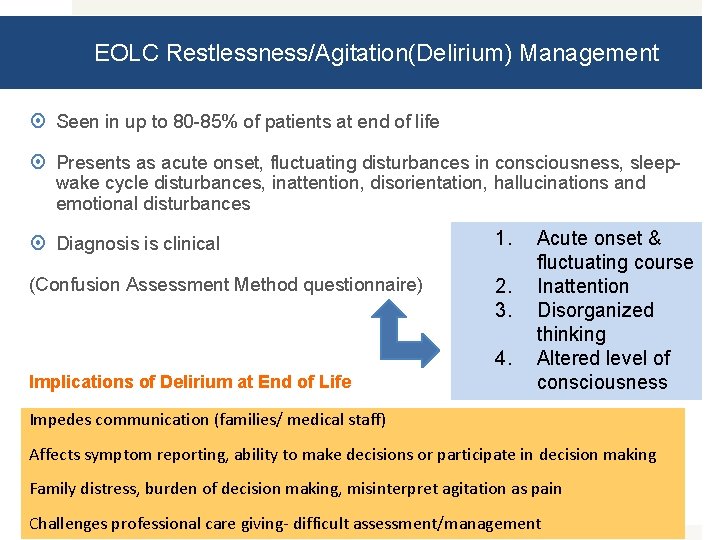 EOLC Restlessness/Agitation(Delirium) Management

Seen in up to 80-85% of patients at end of life

Presents as acute onset, fluctuating disturbances in consciousness, sleep-wake cycle disturbances, inattention, disorientation, hallucinations and emotional disturbances

Diagnosis is clinical

(Confusion Assessment Method questionnaire)

1. Acute onset & fluctuating course
2. Inattention
3. Disorganized thinking
4. Altered level of consciousness

Implications of Delirium at End of Life

Impedes communication (families/ medical staff)

Affects symptom reporting, ability to make decisions or participate in decision making

Family distress, burden of decision making, misinterpret agitation as pain

Challenges professional care giving- difficult assessment/management